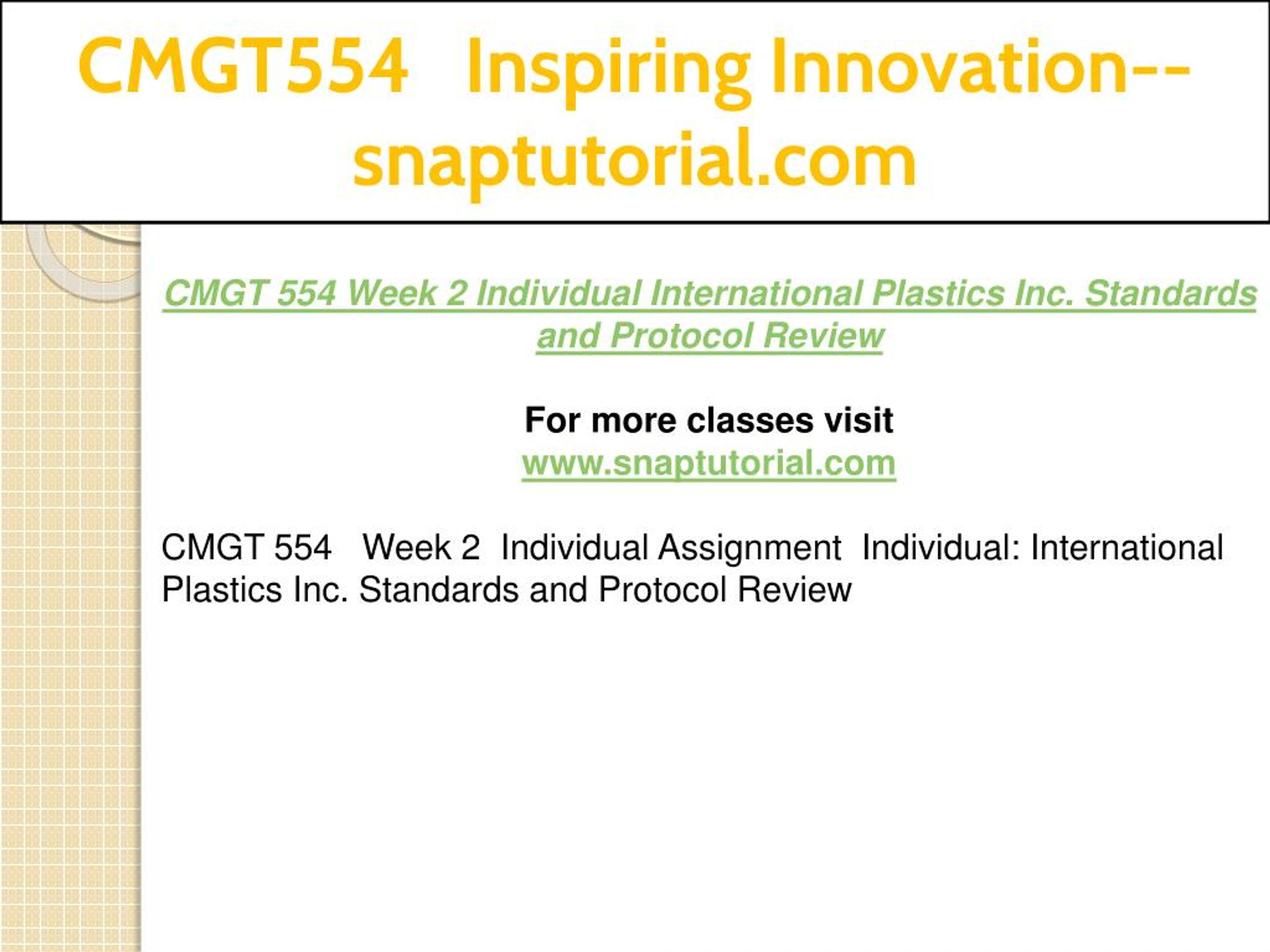 CMGT554 Inspiring Innovation--snaptutorial.com

CMGT 554 Week 2 Individual International Plastics Inc. Standards and Protocol Review

For more classes visit
www.snaptutorial.com

CMGT 554 Week 2 Individual Assignment Individual: International Plastics Inc. Standards and Protocol Review